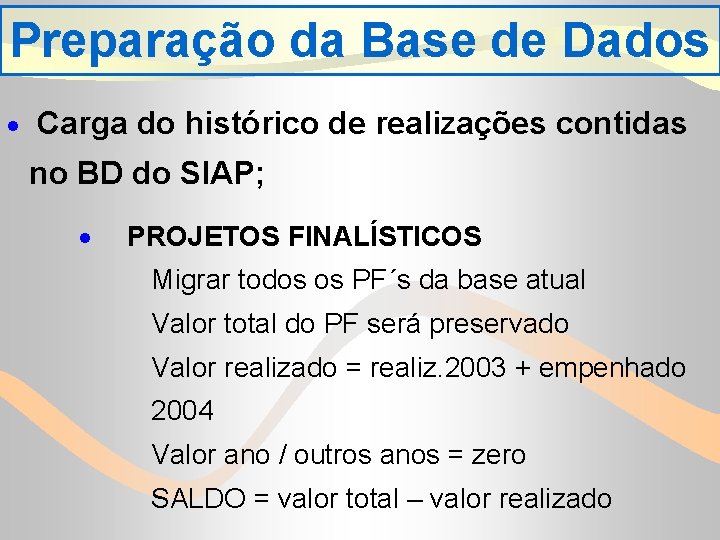 Preparação da Base de Dados

• Carga do histórico de realizações contidas no BD do SIAP;

• PROJETOS FINALÍSTICOS
Migrar todos os PF´s da base atual
Valor total do PF será preservado
Valor realizado = realiz.2003 + empenhado 2004
Valor ano / outros anos = zero
SALDO = valor total – valor realizado